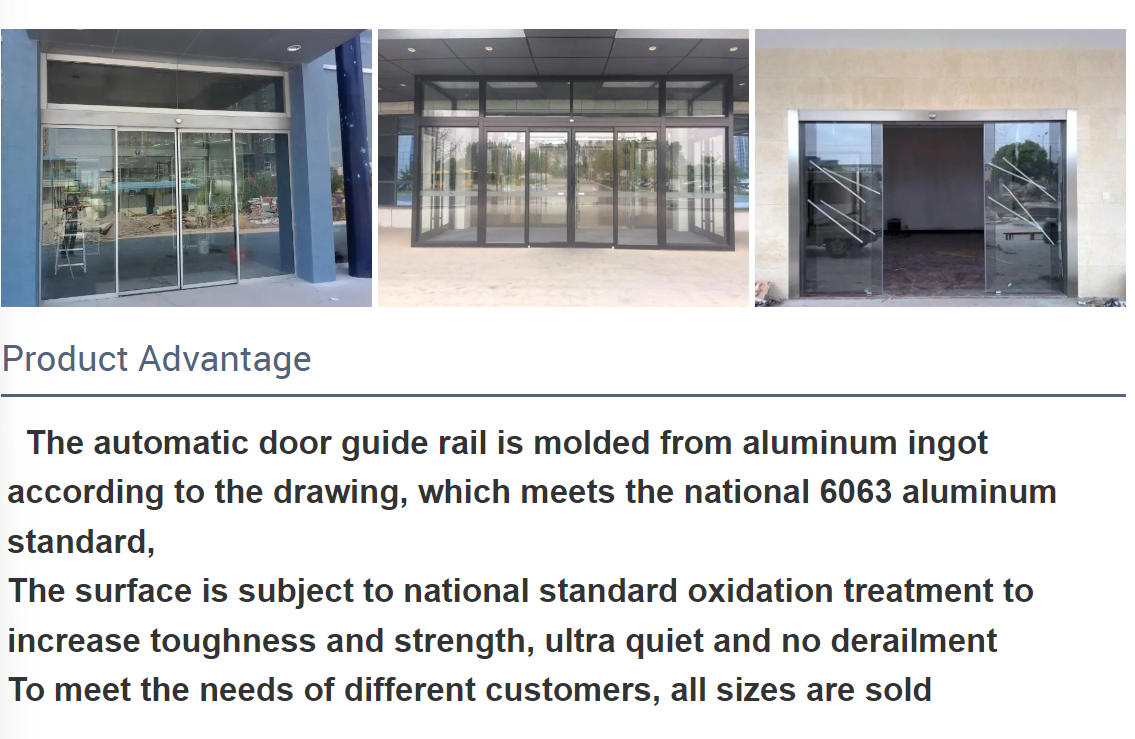 Product Advantage

The automatic door guide rail is molded from aluminum ingot according to the drawing, which meets the national 6063 aluminum standard,
The surface is subject to national standard oxidation treatment to increase toughness and strength, ultra quiet and no derailment
To meet the needs of different customers, all sizes are sold